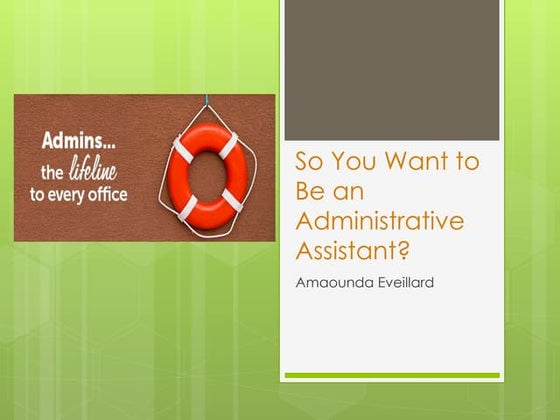 Admins...
the lifeline
to every office

So You Want to Be an Administrative Assistant?

Amaounda Eveillard